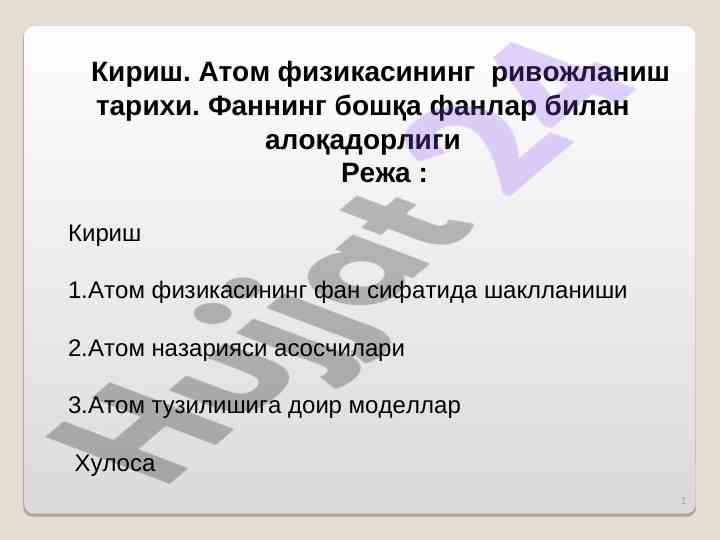 Кириш. Атом физикасининг ривожланиш тарихи. Фаннинг бошқа фанлар билан алоқадорлиги

Режа :

Кириш

1.Атом физикасининг фан сифатида шаклланиши

2.Атом назарияси асосчилари

3.Атом тузилишига доир моделлар

Хулоса

Hujjat 24

1